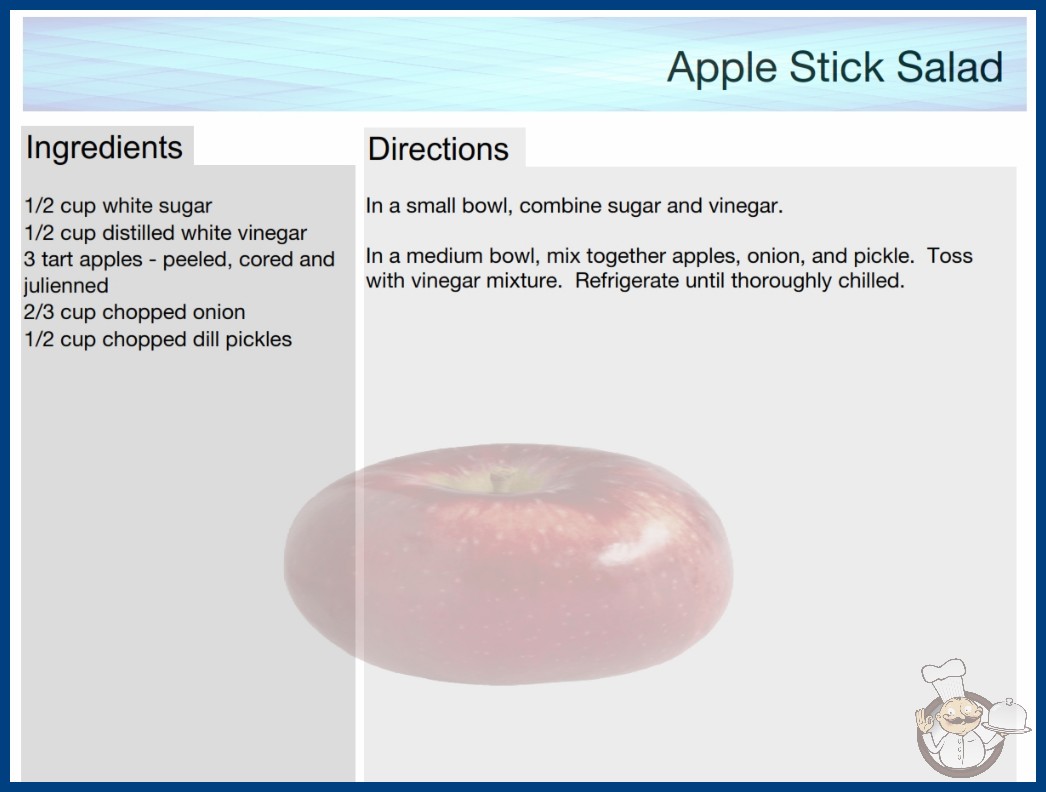 Apple Stick Salad

Ingredients

1/2 cup white sugar
1/2 cup distilled white vinegar
3 tart apples - peeled, cored and julienned
2/3 cup chopped onion
1/2 cup chopped dill pickles

Directions

In a small bowl, combine sugar and vinegar.

In a medium bowl, mix together apples, onion, and pickle. Toss with vinegar mixture. Refrigerate until thoroughly chilled.